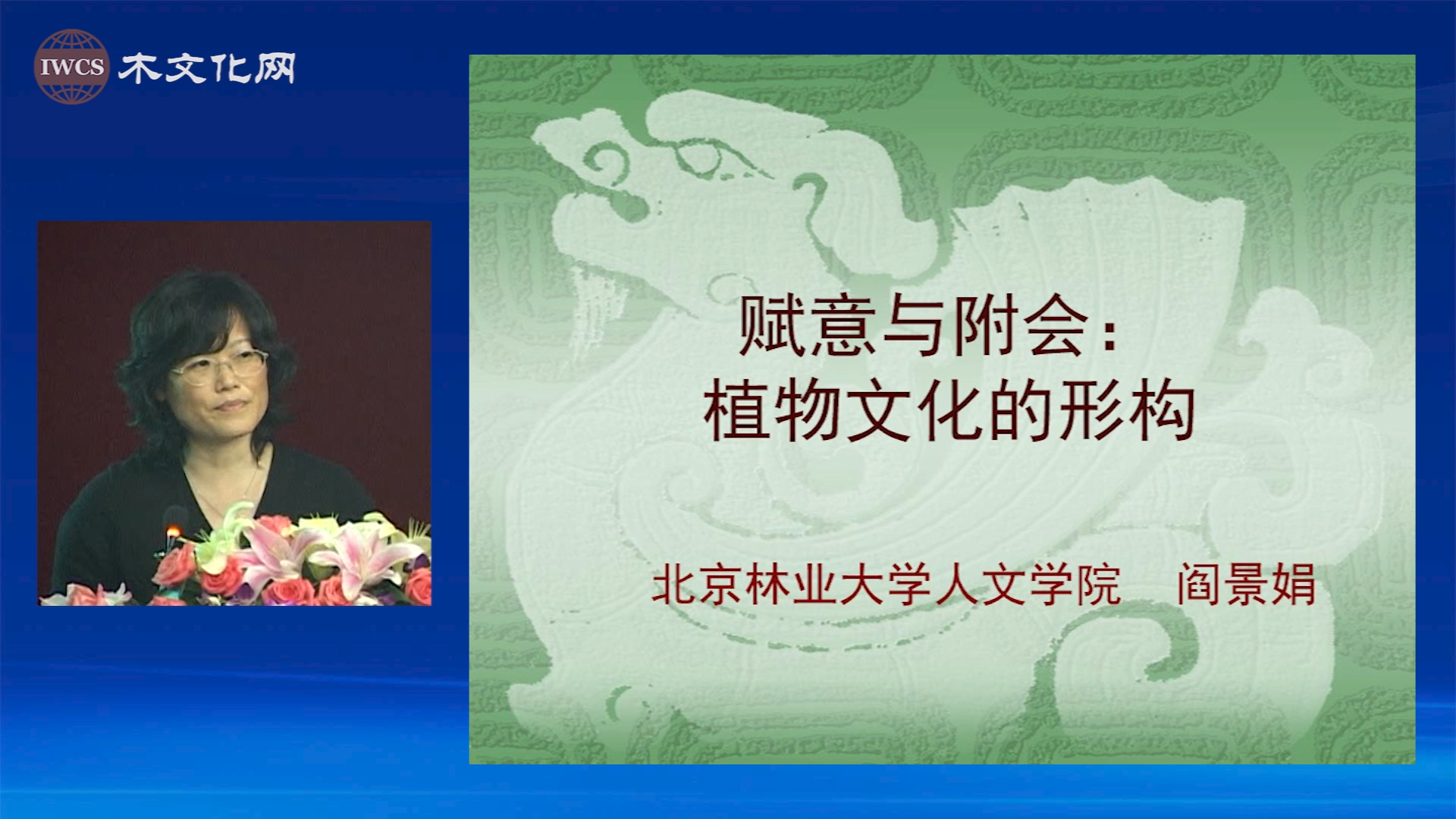 IWCS 木文化网

赋意与附会：
植物文化的形构

北京林业大学人文学院　阎景娟